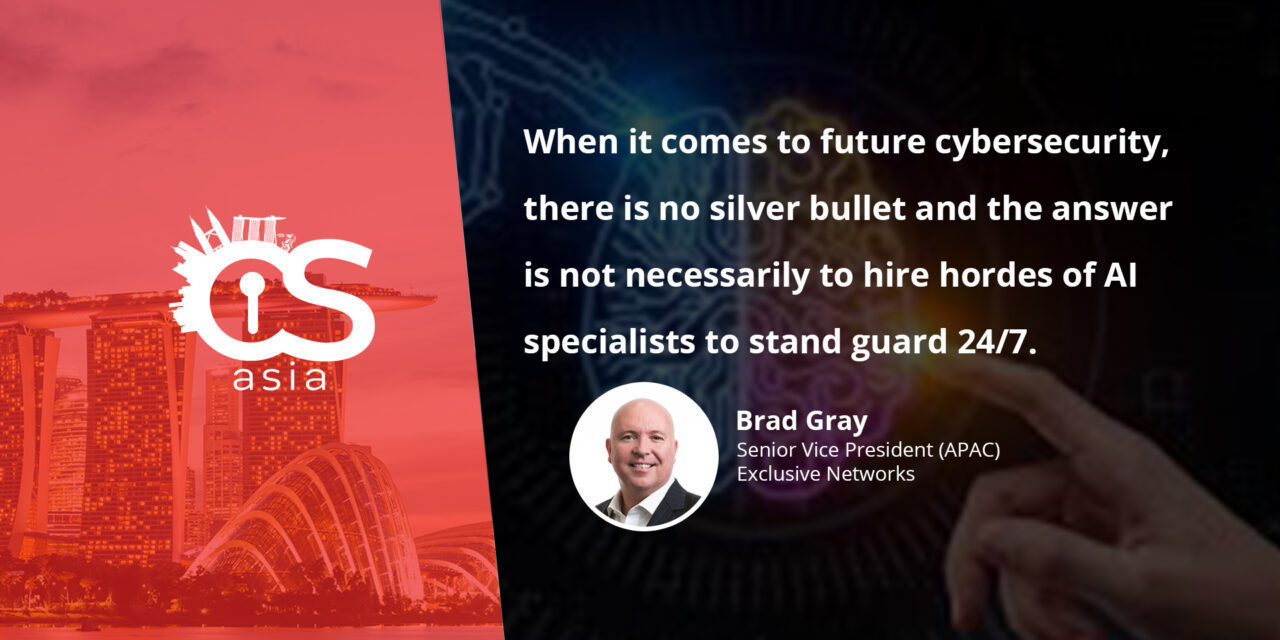 CS asia

When it comes to future cybersecurity, there is no silver bullet and the answer is not necessarily to hire hordes of AI specialists to stand guard 24/7.

Brad Gray
Senior Vice President (APAC)
Exclusive Networks